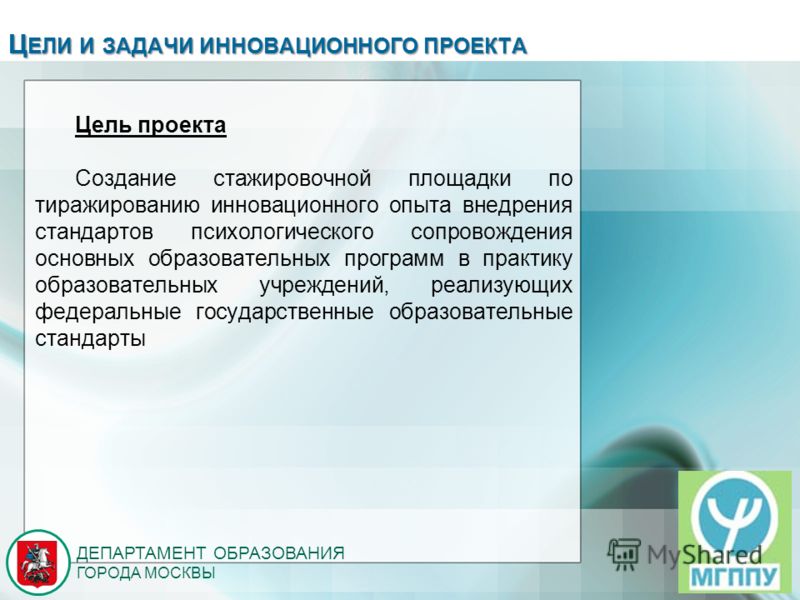 ЦЕЛИ И ЗАДАЧИ ИННОВАЦИОННОГО ПРОЕКТА

Цель проекта

Создание стажировочной площадки по тиражированию инновационного опыта внедрения стандартов психологического сопровождения основных образовательных программ в практику образовательных учреждений, реализующих федеральные государственные образовательные стандарты

ДЕПАРТАМЕНТ ОБРАЗОВАНИЯ
ГОРОДА МОСКВЫ

MyShared

МГППУ